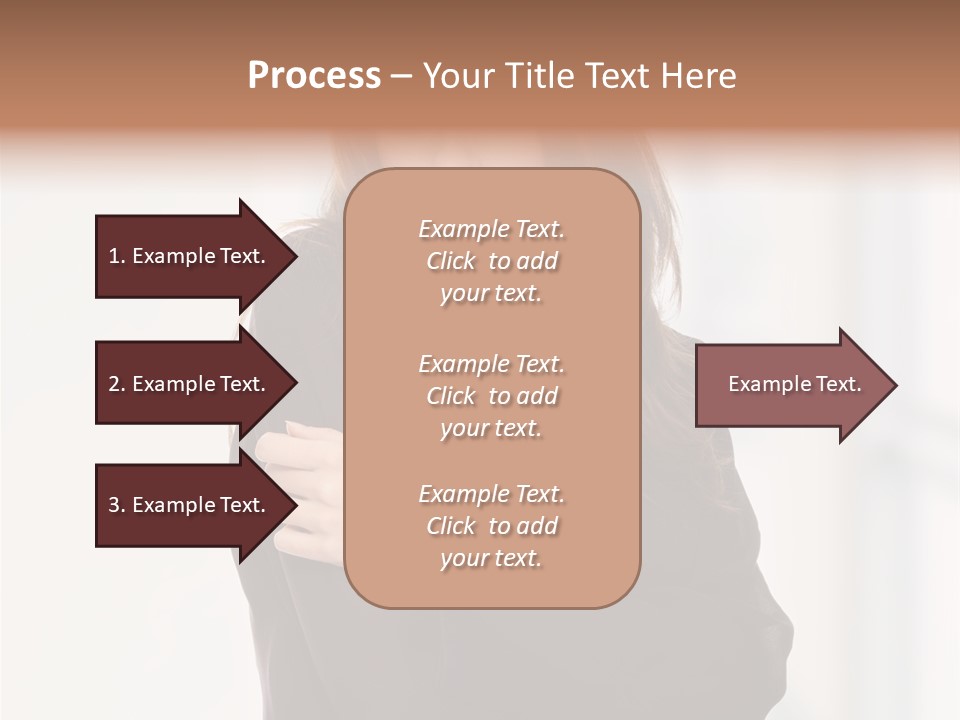 Process – Your Title Text Here

1. Example Text.

2. Example Text.

3. Example Text.

Example Text. Click to add your text.

Example Text. Click to add your text.

Example Text. Click to add your text.

Example Text.